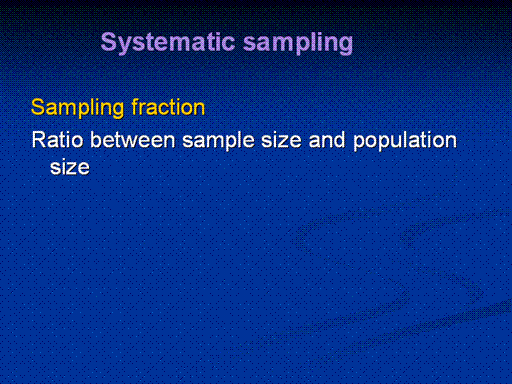 Systematic sampling

Sampling fraction

Ratio between sample size and population size